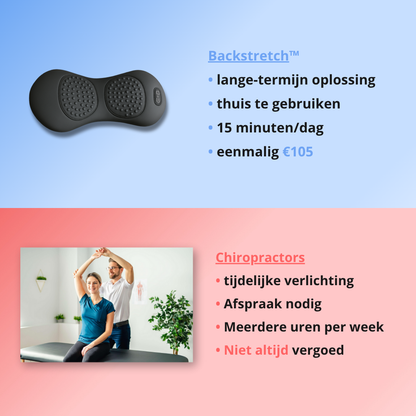 Backstretch™

• lange-termijn oplossing
• thuis te gebruiken
• 15 minuten/dag
• eenmalig €105

Chiropractors

• tijdelijke verlichting
• Afspraak nodig
• Meerdere uren per week
• Niet altijd vergoed